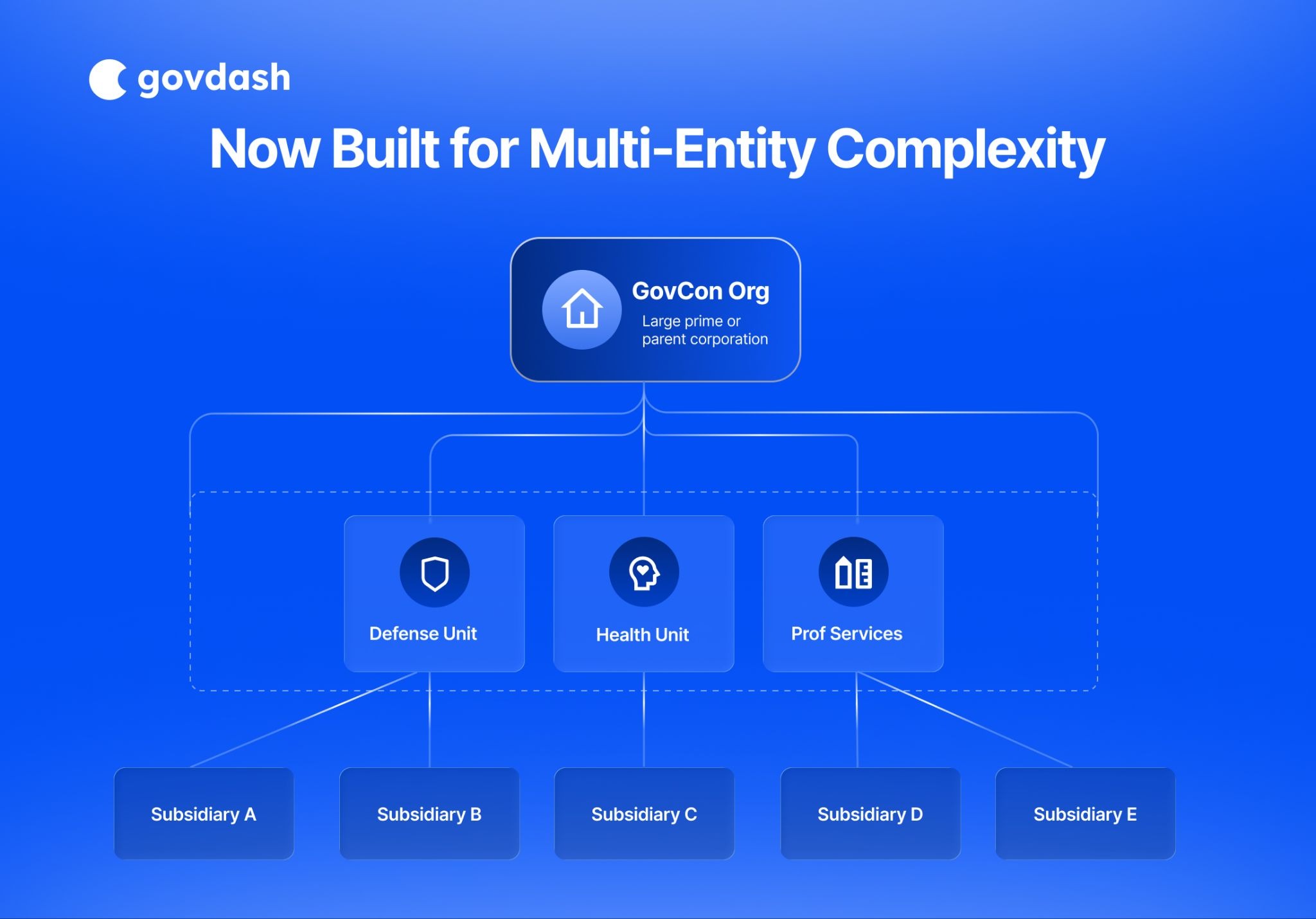 govdash

Now Built for Multi-Entity Complexity

GovCon Org
Large prime or parent corporation

Defense Unit

Health Unit

Prof Services

Subsidiary A

Subsidiary B

Subsidiary C

Subsidiary D

Subsidiary E